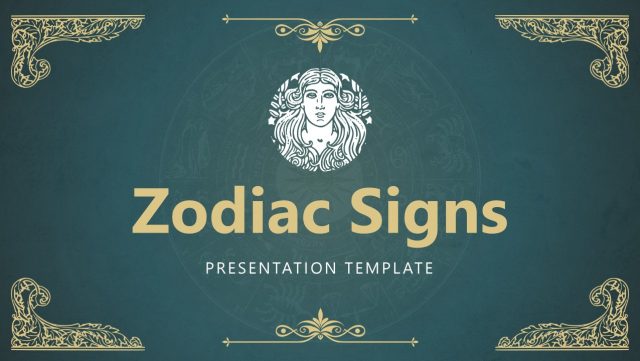 Zodiac Signs

PRESENTATION TEMPLATE